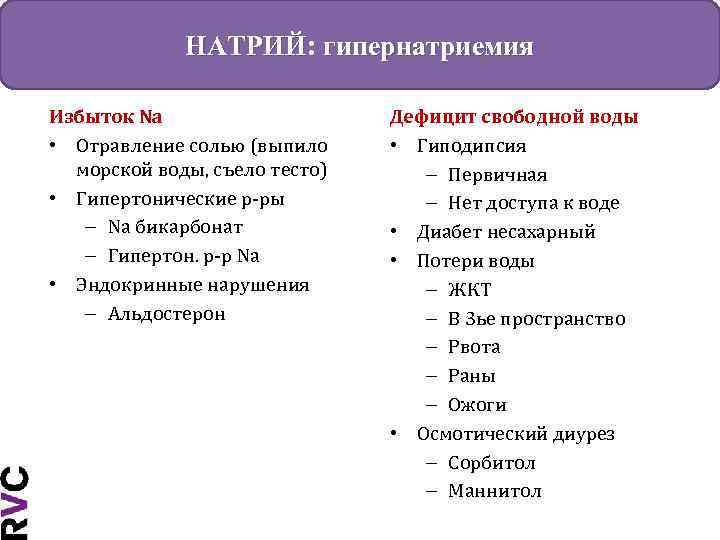 НАТРИЙ: гипернатриемия

Избыток Na
• Отравление солью (выпило морской воды, съело тесто)
• Гипертонические р-ры
– Na бикарбонат
– Гипертон. р-р Na
• Эндокринные нарушения
– Альдостерон

Дефицит свободной воды
• Гиподипсия
– Первичная
– Нет доступа к воде
• Диабет несахарный
• Потери воды
– ЖКТ
– В 3ье пространство
– Рвота
– Раны
– Ожоги
• Осмотический диурез
– Сорбитол
– Маннитол

RVC